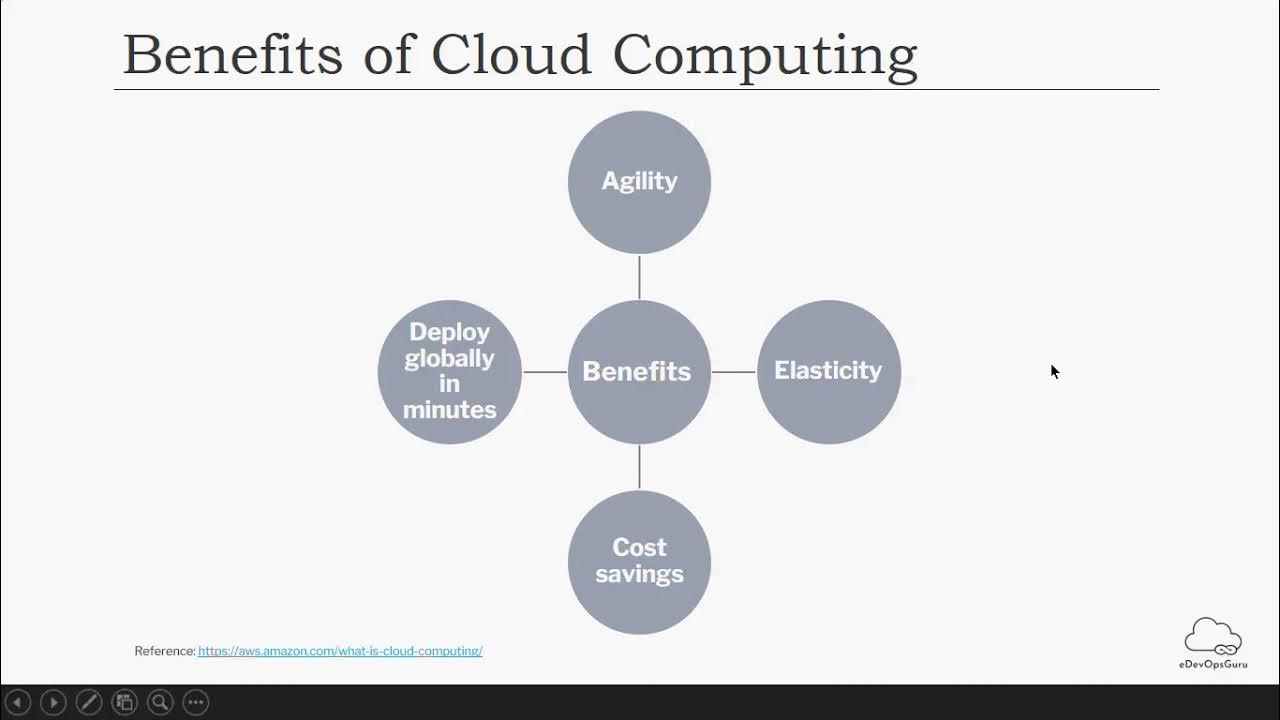 Benefits of Cloud Computing

Agility

Deploy globally in minutes

Benefits

Elasticity

Cost savings

Reference: https://aws.amazon.com/what-is-cloud-computing/

eDevOpsGuru